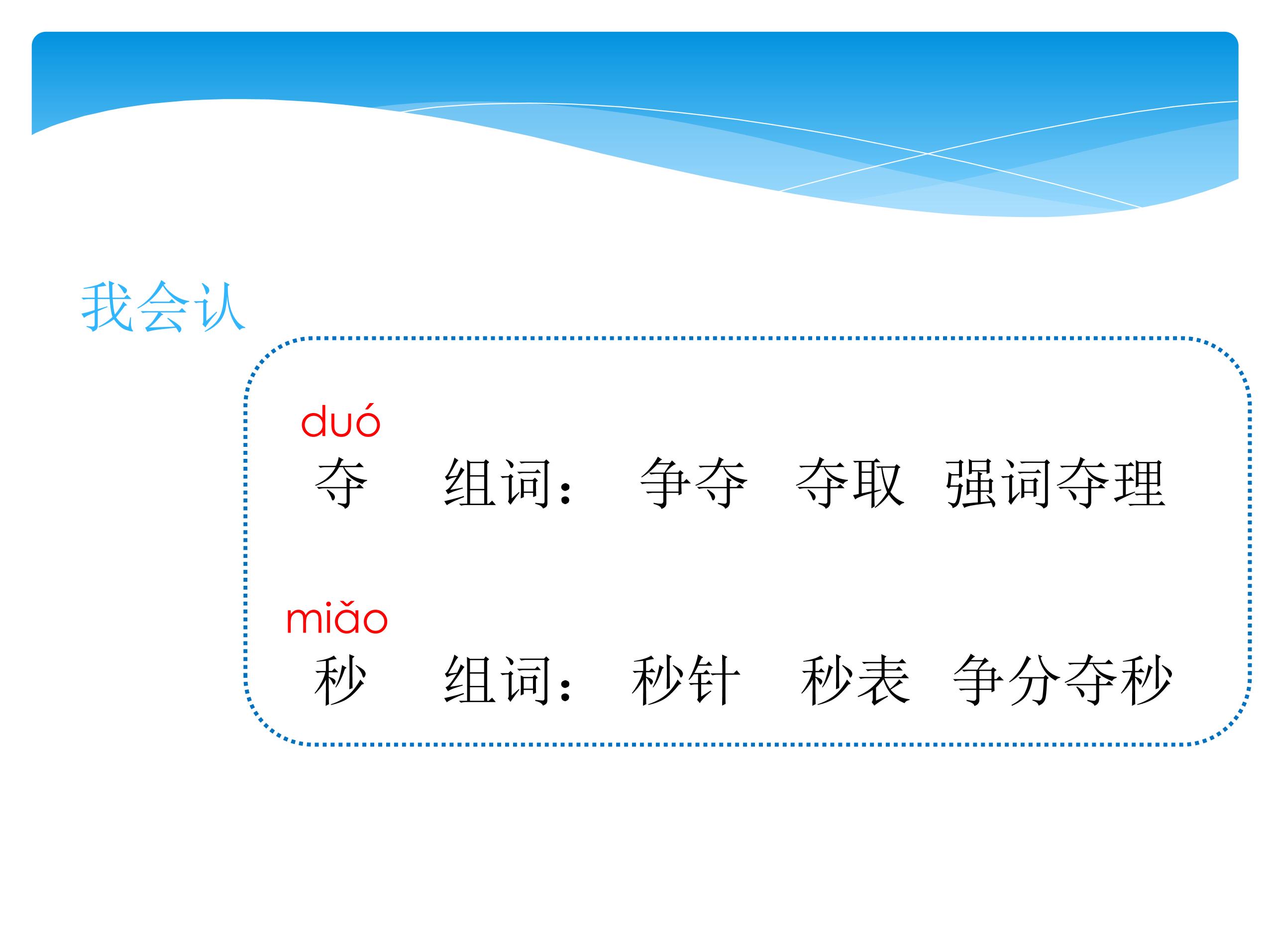 我会认

duó
夺 组词： 争夺 夺取 强词夺理

miǎo
秒 组词： 秒针 秒表 争分夺秒